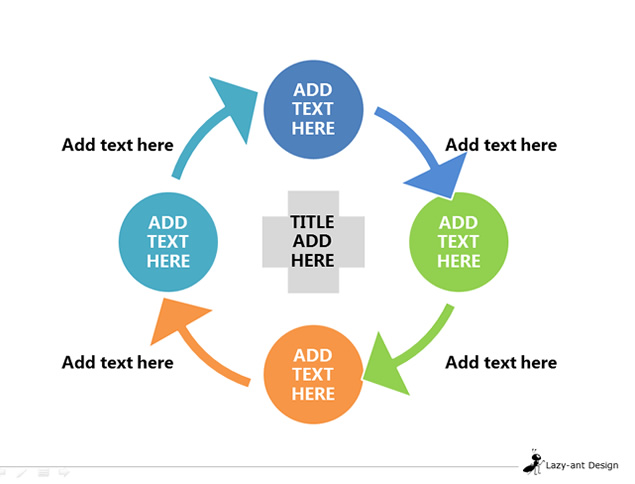 ADD TEXT HERE

Add text here

Add text here

ADD TEXT HERE

TITLE ADD HERE

ADD TEXT HERE

Add text here

Add text here

ADD TEXT HERE

Lazy-ant Design